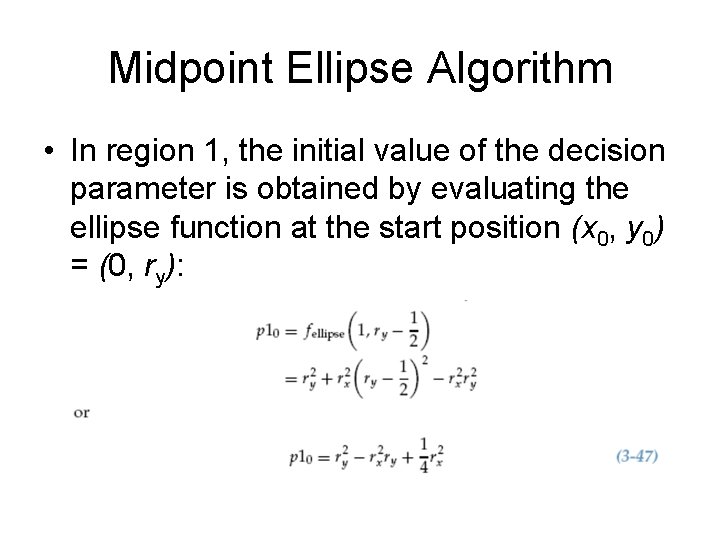 Midpoint Ellipse Algorithm

• In region 1, the initial value of the decision parameter is obtained by evaluating the ellipse function at the start position $(x_0, y_0) = (0, r_y)$:

$p1_0 = f_{\text{ellipse}}\left(1, r_y - \frac{1}{2}\right)$
$= r_y^2 + r_x^2\left(r_y - \frac{1}{2}\right)^2 - r_x^2 r_y^2$

or

$p1_0 = r_y^2 - r_x^2 r_y + \frac{1}{4} r_x^2$ (3-47)